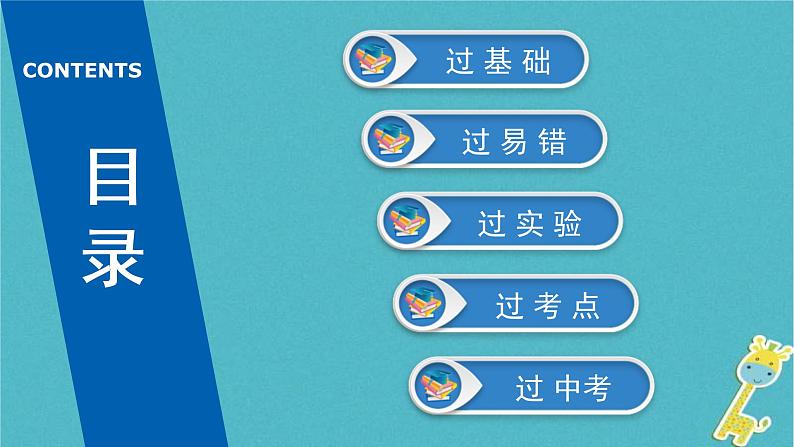 CONTENTS

目录

过基础

过易错

过实验

过考点

过中考